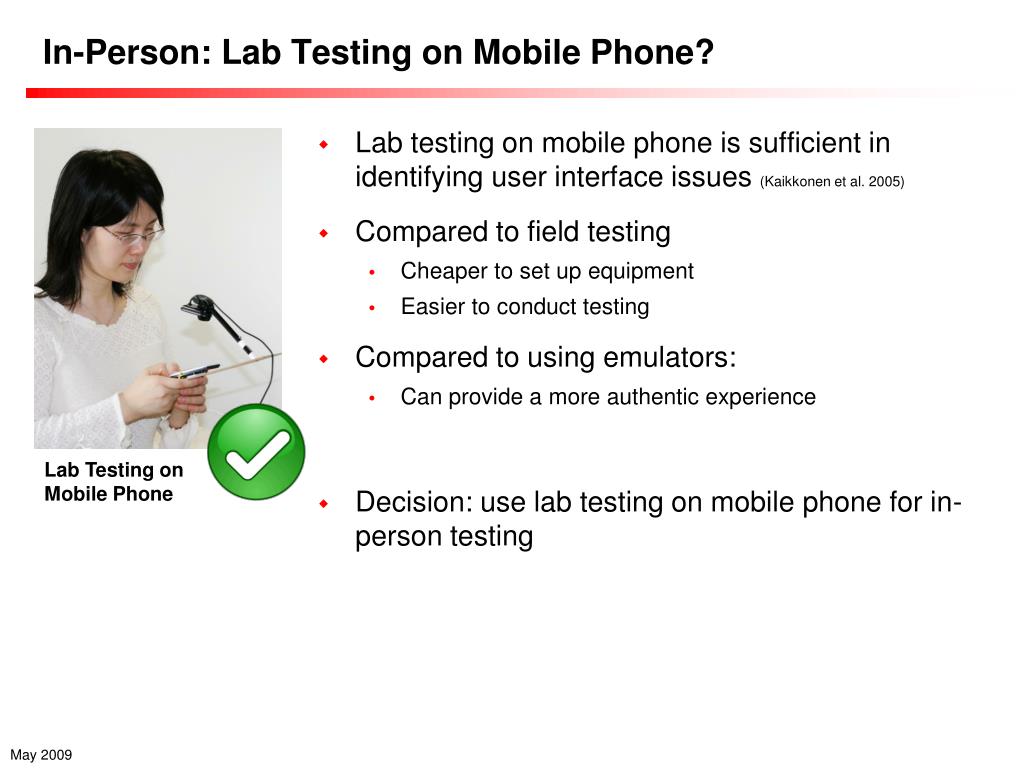 In-Person: Lab Testing on Mobile Phone?

Lab Testing on Mobile Phone

- Lab testing on mobile phone is sufficient in identifying user interface issues (Kaikkonen et al. 2005)
- Compared to field testing
  - Cheaper to set up equipment
  - Easier to conduct testing
- Compared to using emulators:
  - Can provide a more authentic experience
- Decision: use lab testing on mobile phone for in-person testing

May 2009